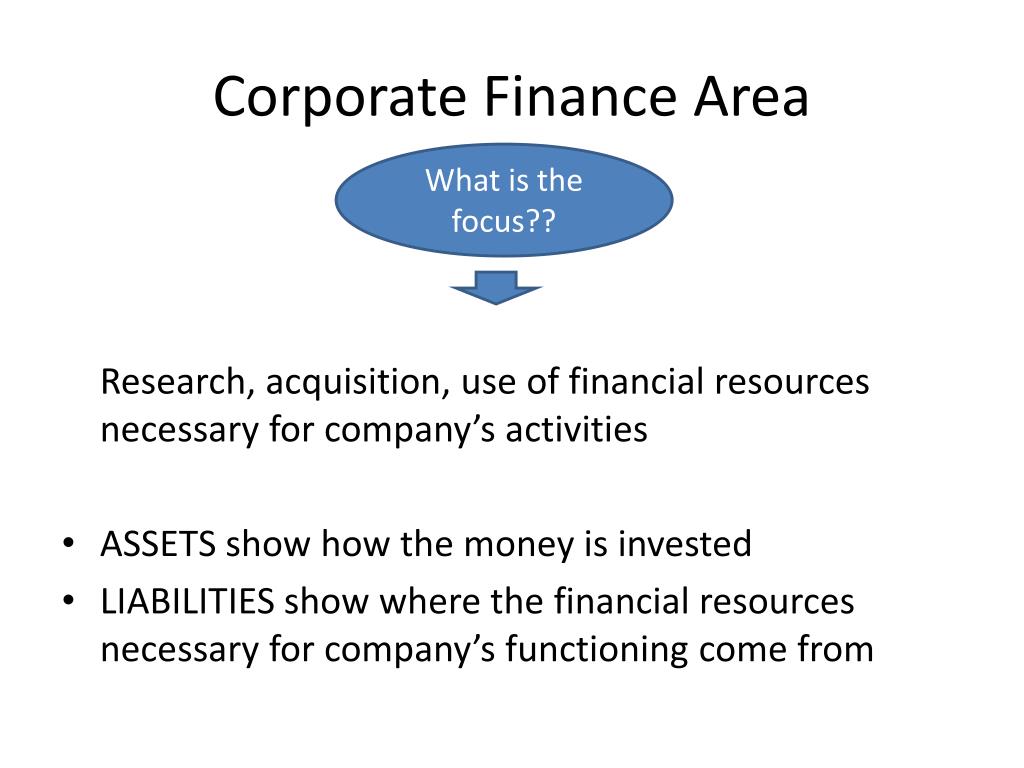 Corporate Finance Area

What is the focus??

Research, acquisition, use of financial resources necessary for company’s activities

• ASSETS show how the money is invested
• LIABILITIES show where the financial resources necessary for company’s functioning come from